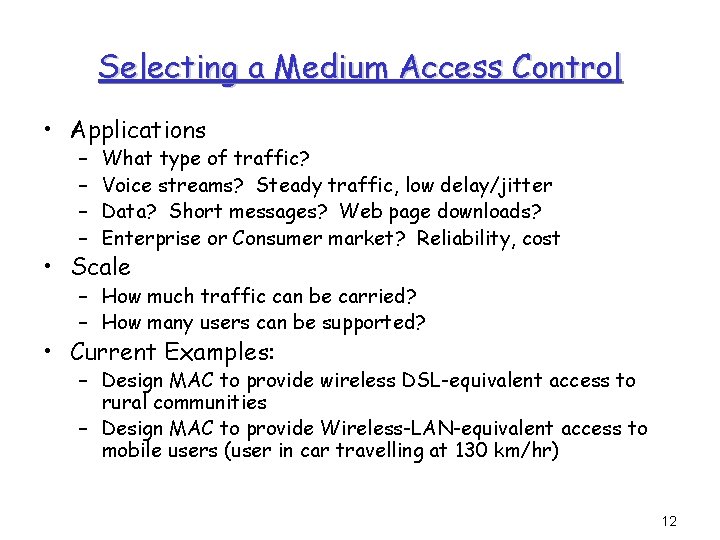 Selecting a Medium Access Control

• Applications
  – What type of traffic?
  – Voice streams? Steady traffic, low delay/jitter
  – Data? Short messages? Web page downloads?
  – Enterprise or Consumer market? Reliability, cost
• Scale
  – How much traffic can be carried?
  – How many users can be supported?
• Current Examples:
  – Design MAC to provide wireless DSL-equivalent access to rural communities
  – Design MAC to provide Wireless-LAN-equivalent access to mobile users (user in car travelling at 130 km/hr)

12